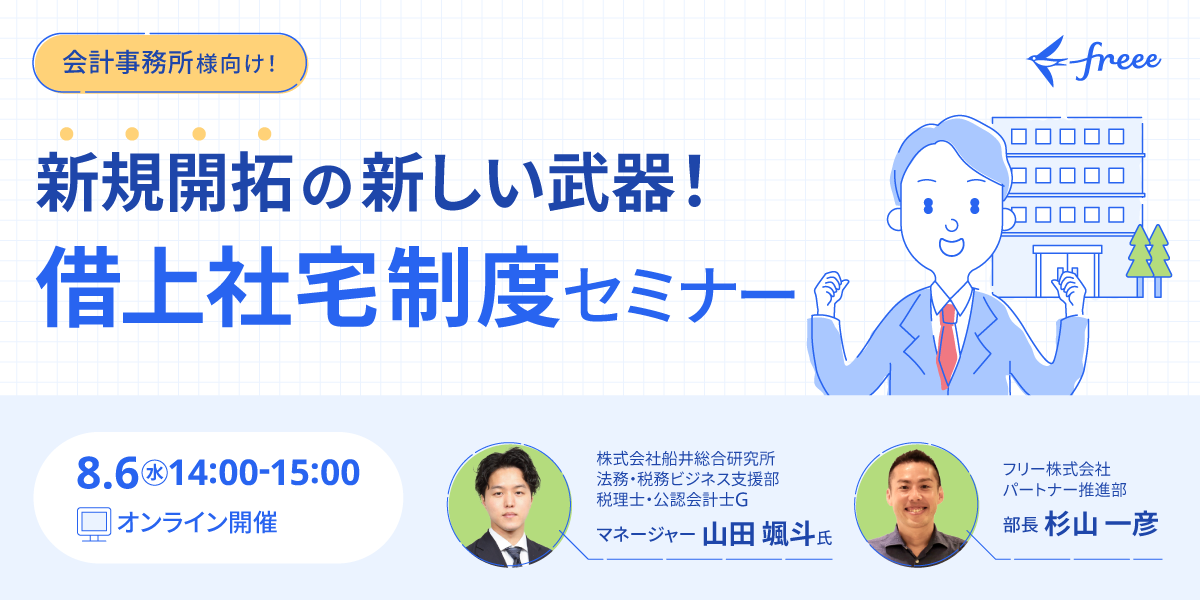 会計事務所様向け！

freee

新規開拓の新しい武器！
借上社宅制度セミナー

8.6㊌14:00-15:00
オンライン開催

株式会社船井総合研究所
法務・税務ビジネス支援部
税理士・公認会計士G
マネージャー 山田 颯斗氏

フリー株式会社
パートナー推進部
部長 杉山 一彦